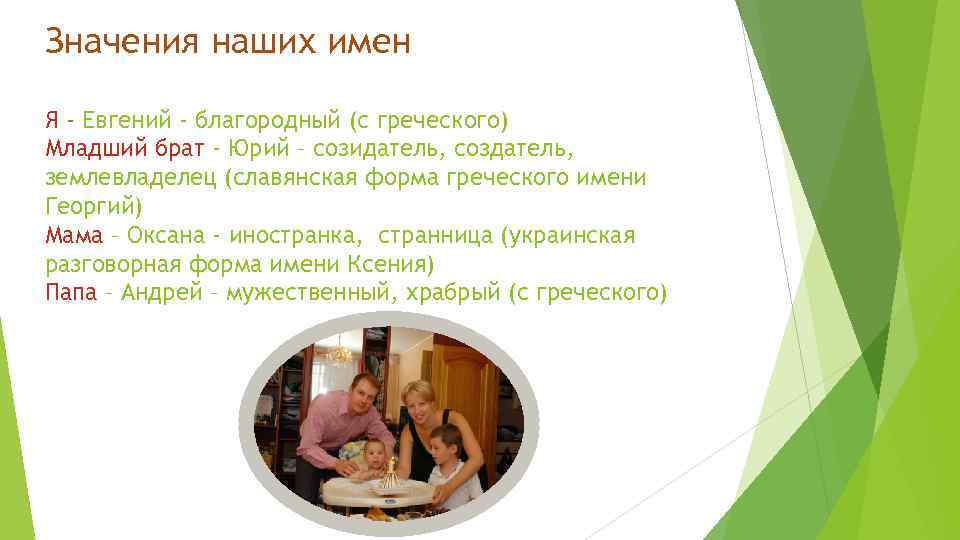 Значения наших имен

Я - Евгений - благородный (с греческого)
Младший брат - Юрий – созидатель, создатель, землевладелец (славянская форма греческого имени Георгий)
Мама – Оксана - иностранка, странница (украинская разговорная форма имени Ксения)
Папа – Андрей – мужественный, храбрый (с греческого)